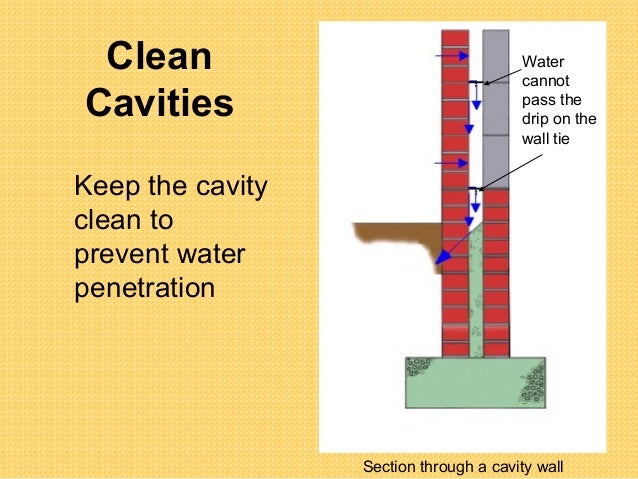 Clean Cavities

Keep the cavity clean to prevent water penetration

Water cannot pass the drip on the wall tie

Section through a cavity wall